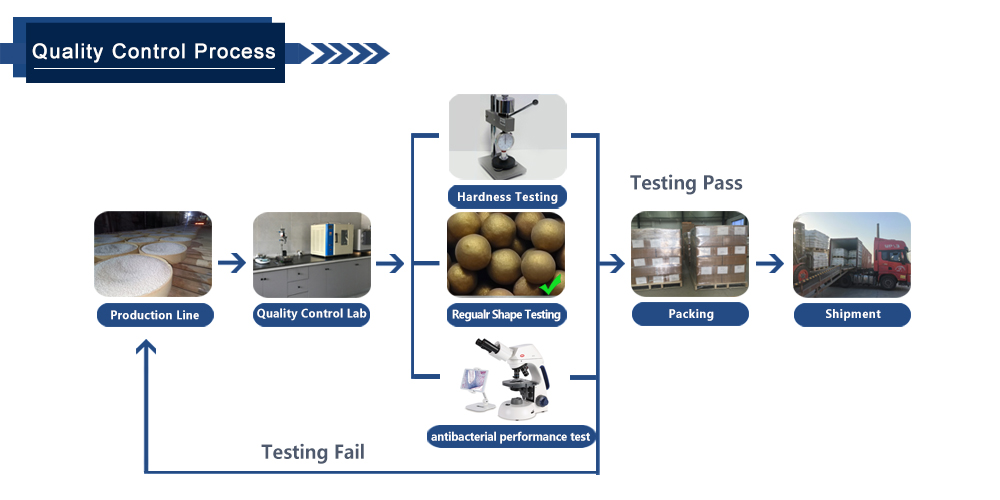 Quality Control Process

Production Line

Quality Control Lab

Hardness Testing

Regualr Shape Testing

antibacterial performance test

Testing Pass

Packing

Shipment

Testing Fail